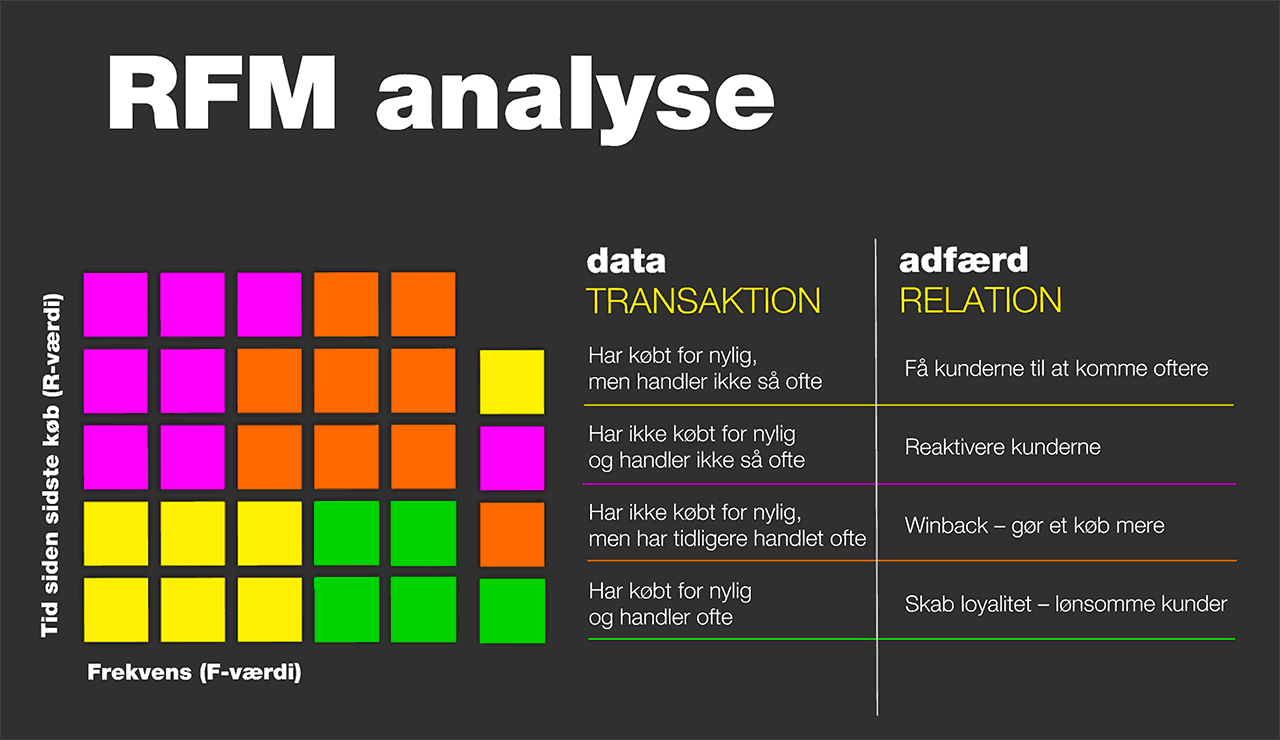 RFM analyse

Tid siden sidste køb (R-værdi)

Frekvens (F-værdi)

| data TRANSAKTION | adfærd RELATION |
|---|---|
| Har købt for nylig, men handler ikke så ofte | Få kunderne til at komme oftere |
| Har ikke købt for nylig og handler ikke så ofte | Reaktivere kunderne |
| Har ikke købt for nylig, men har tidligere handlet ofte | Winback – gør et køb mere |
| Har købt for nylig og handler ofte | Skab loyalitet – lønsomme kunder |